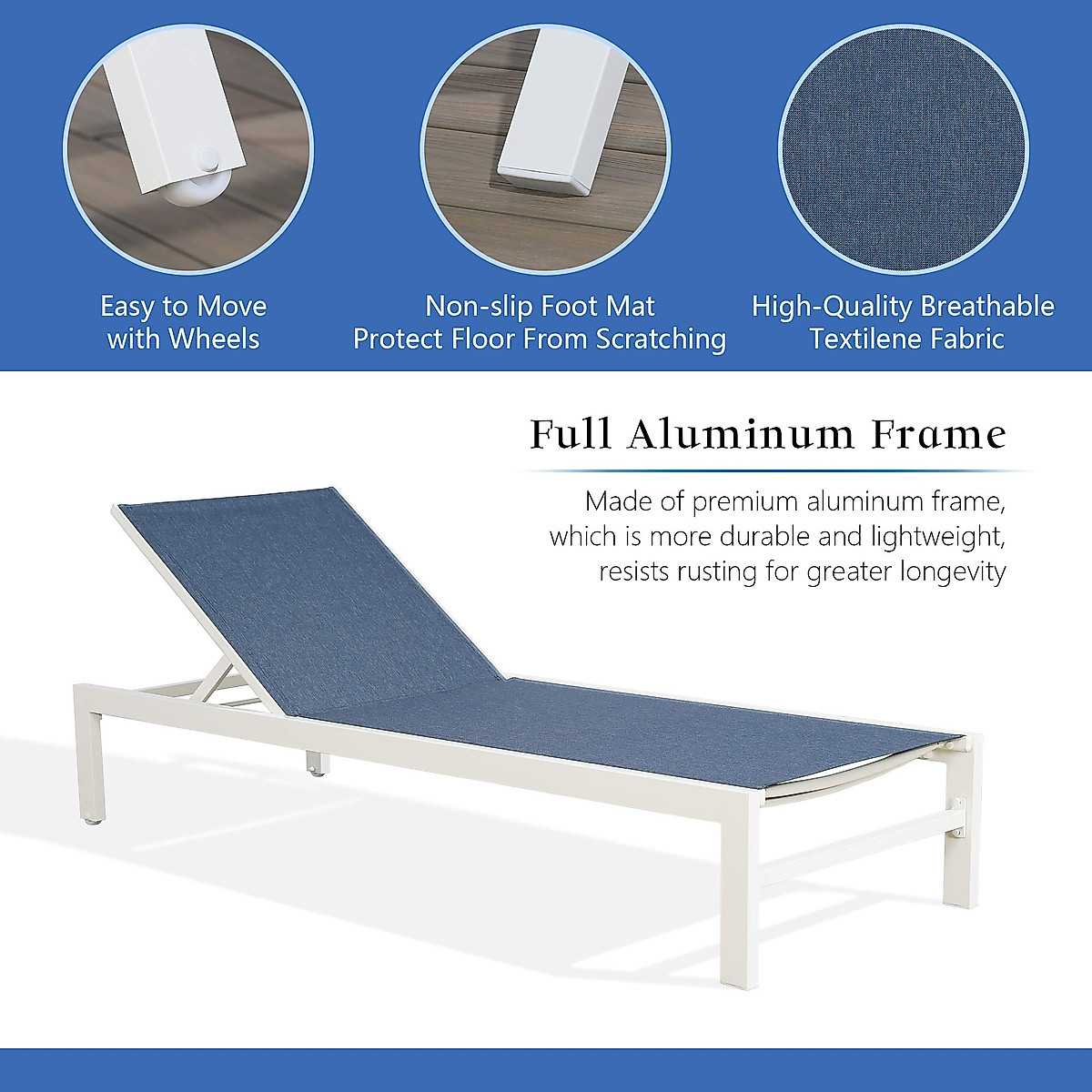 Easy to Move with Wheels

Non-slip Foot Mat Protect Floor From Scratching

High-Quality Breathable Textilene Fabric

Full Aluminum Frame

Made of premium aluminum frame, which is more durable and lightweight, resists rusting for greater longevity